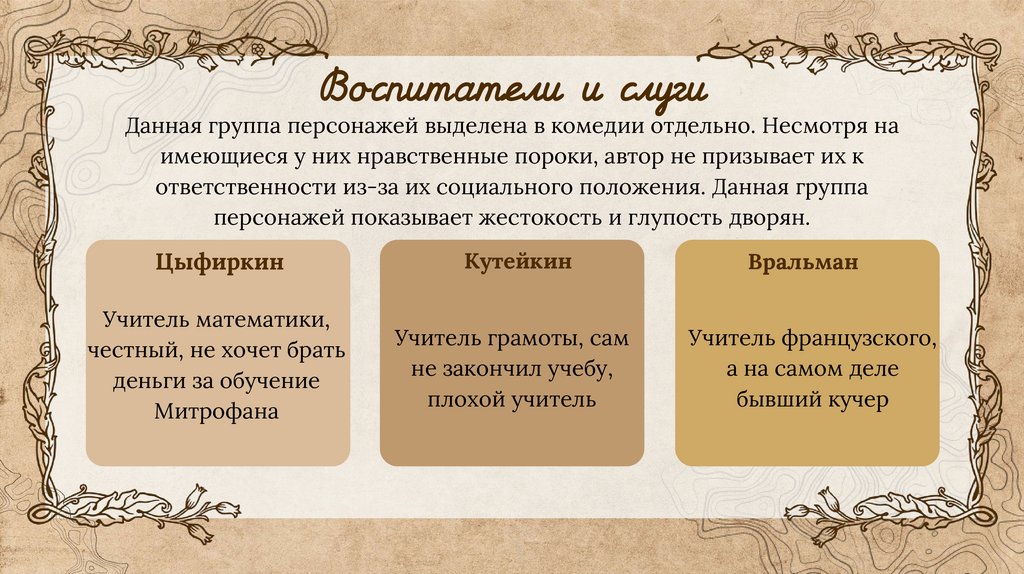 Воспитатели и слуги

Данная группа персонажей выделена в комедии отдельно. Несмотря на имеющиеся у них нравственные пороки, автор не призывает их к ответственности из-за их социального положения. Данная группа персонажей показывает жестокость и глупость дворян.

Цыфиркин

Учитель математики, честный, не хочет брать деньги за обучение Митрофана

Кутейкин

Учитель грамоты, сам не закончил учебу, плохой учитель

Вральман

Учитель французского, а на самом деле бывший кучер